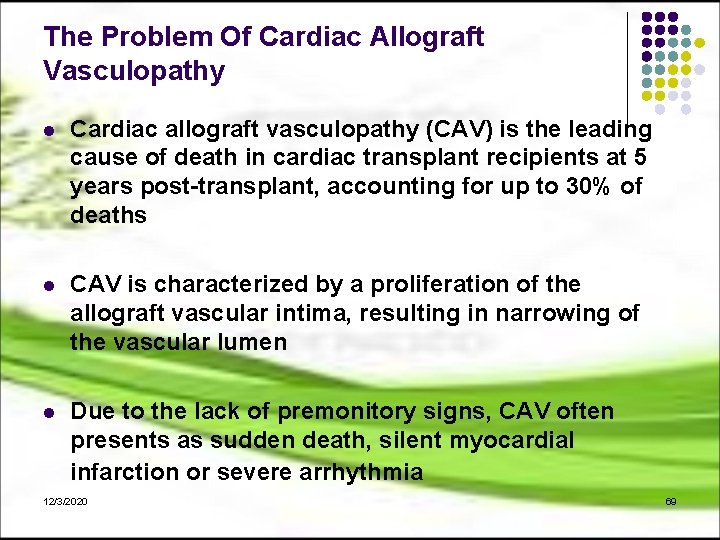 The Problem Of Cardiac Allograft Vasculopathy

- Cardiac allograft vasculopathy (CAV) is the leading cause of death in cardiac transplant recipients at 5 years post-transplant, accounting for up to 30% of deaths

- CAV is characterized by a proliferation of the allograft vascular intima, resulting in narrowing of the vascular lumen

- Due to the lack of premonitory signs, CAV often presents as sudden death, silent myocardial infarction or severe arrhythmia

12/3/2020

69